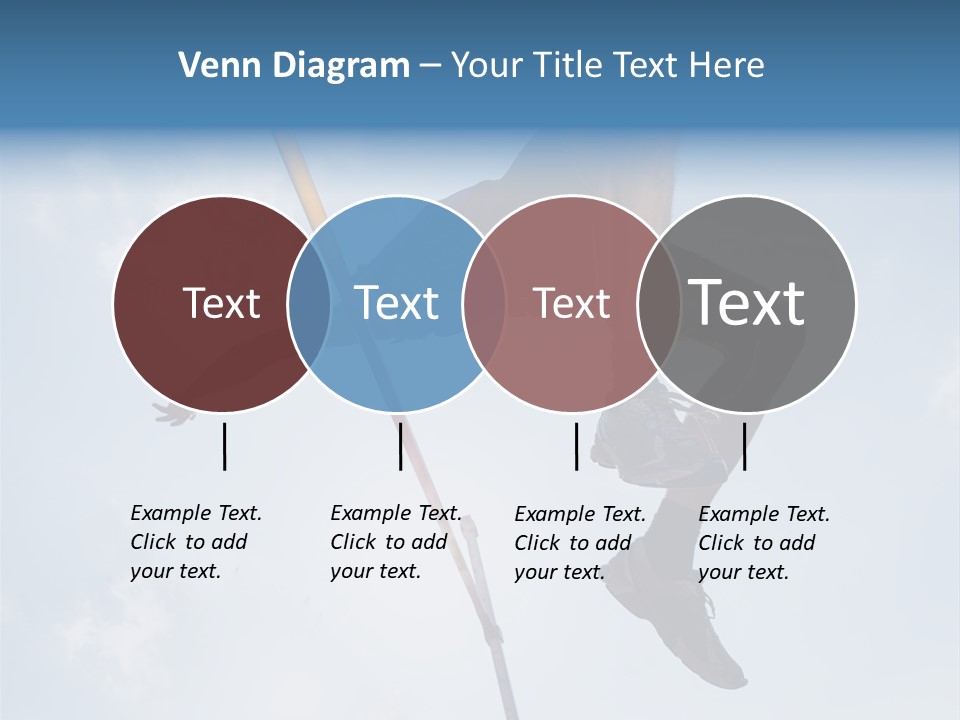 Venn Diagram – Your Title Text Here

Text

Text

Text

Text

Example Text. Click to add your text.

Example Text. Click to add your text.

Example Text. Click to add your text.

Example Text. Click to add your text.